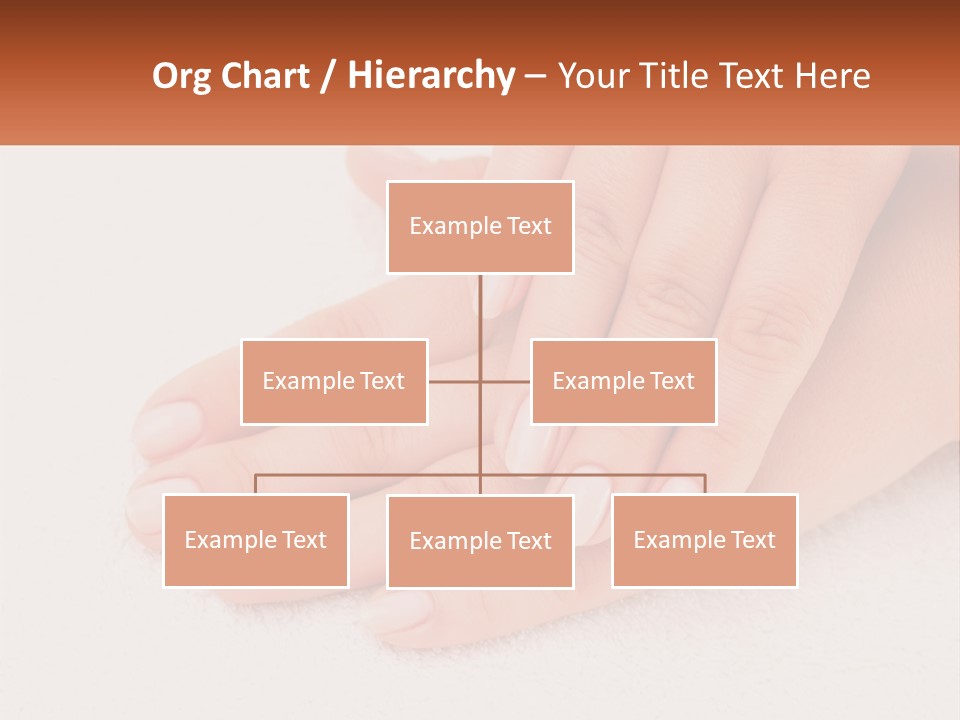 Org Chart / Hierarchy – Your Title Text Here

Example Text

Example Text

Example Text

Example Text

Example Text

Example Text